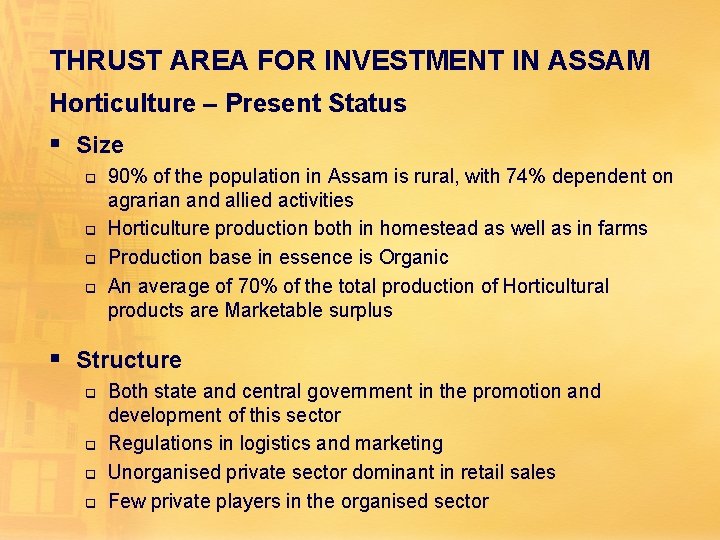 THRUST AREA FOR INVESTMENT IN ASSAM

Horticulture – Present Status

▪ Size

❑ 90% of the population in Assam is rural, with 74% dependent on agrarian and allied activities

❑ Horticulture production both in homestead as well as in farms

❑ Production base in essence is Organic

❑ An average of 70% of the total production of Horticultural products are Marketable surplus

▪ Structure

❑ Both state and central government in the promotion and development of this sector

❑ Regulations in logistics and marketing

❑ Unorganised private sector dominant in retail sales

❑ Few private players in the organised sector